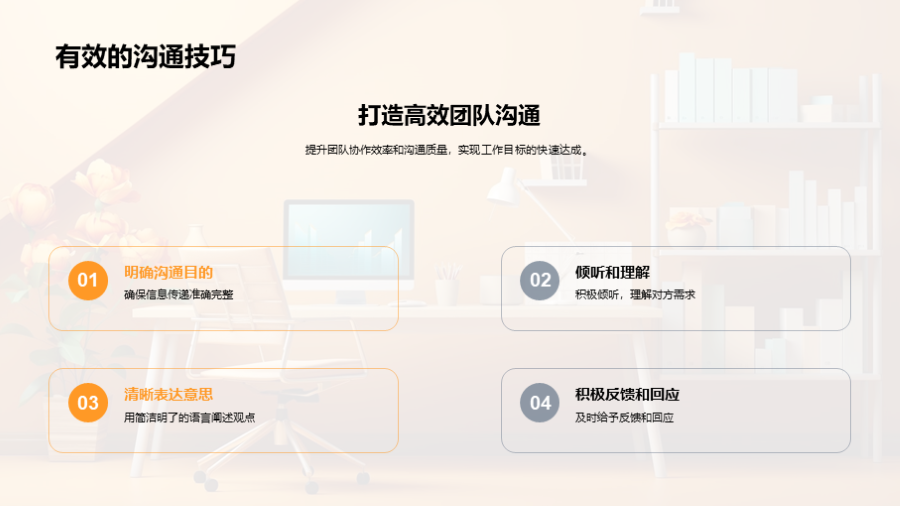 有效的沟通技巧

打造高效团队沟通

提升团队协作效率和沟通质量，实现工作目标的快速达成。

01
明确沟通目的
确保信息传递准确完整

02
倾听和理解
积极倾听，理解对方需求

03
清晰表达意思
用简洁明了的语言阐述观点

04
积极反馈和回应
及时给予反馈和回应